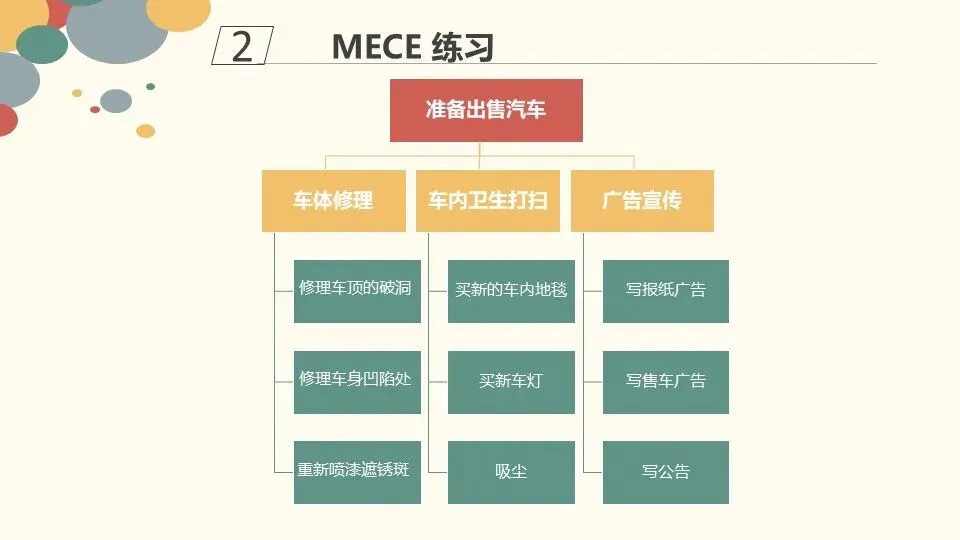 2 MECE 练习

准备出售汽车

车体修理

修理车顶的破洞

修理车身凹陷处

重新喷漆遮锈斑

车内卫生打扫

买新的车内地毯

买新车灯

吸尘

广告宣传

写报纸广告

写售车广告

写公告